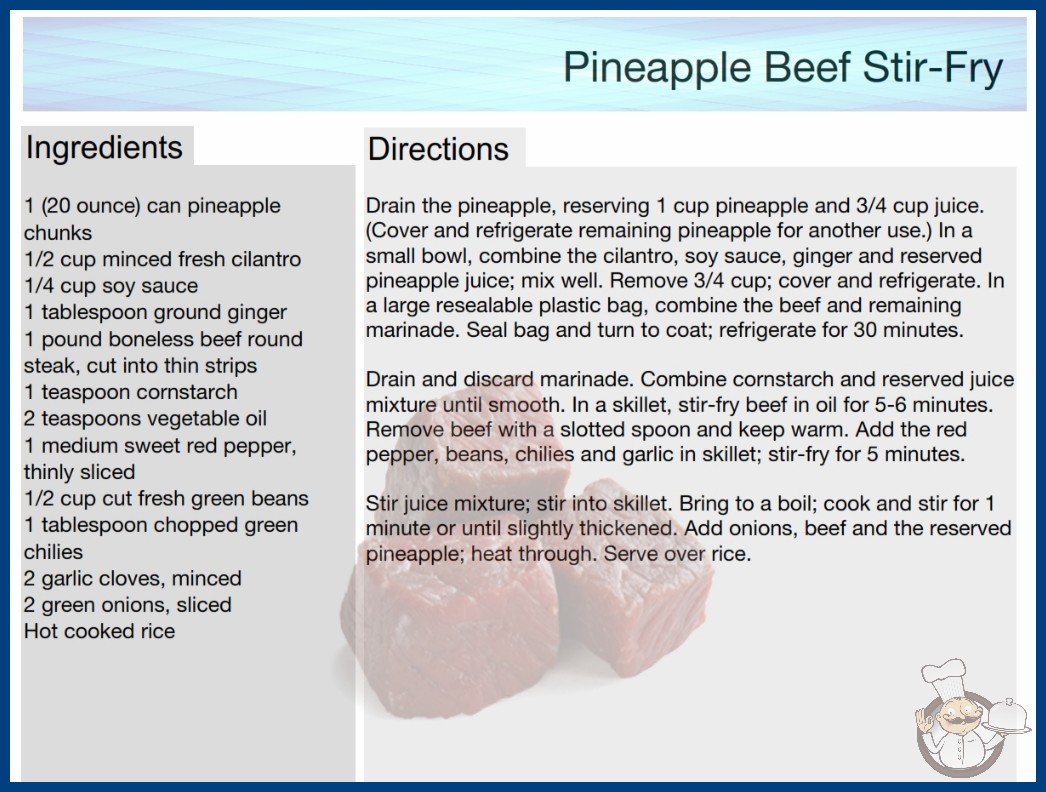 Pineapple Beef Stir-Fry

Ingredients

1 (20 ounce) can pineapple chunks
1/2 cup minced fresh cilantro
1/4 cup soy sauce
1 tablespoon ground ginger
1 pound boneless beef round steak, cut into thin strips
1 teaspoon cornstarch
2 teaspoons vegetable oil
1 medium sweet red pepper, thinly sliced
1/2 cup cut fresh green beans
1 tablespoon chopped green chilies
2 garlic cloves, minced
2 green onions, sliced
Hot cooked rice

Directions

Drain the pineapple, reserving 1 cup pineapple and 3/4 cup juice. (Cover and refrigerate remaining pineapple for another use.) In a small bowl, combine the cilantro, soy sauce, ginger and reserved pineapple juice; mix well. Remove 3/4 cup; cover and refrigerate. In a large resealable plastic bag, combine the beef and remaining marinade. Seal bag and turn to coat; refrigerate for 30 minutes.

Drain and discard marinade. Combine cornstarch and reserved juice mixture until smooth. In a skillet, stir-fry beef in oil for 5-6 minutes. Remove beef with a slotted spoon and keep warm. Add the red pepper, beans, chilies and garlic in skillet; stir-fry for 5 minutes.

Stir juice mixture; stir into skillet. Bring to a boil; cook and stir for 1 minute or until slightly thickened. Add onions, beef and the reserved pineapple; heat through. Serve over rice.